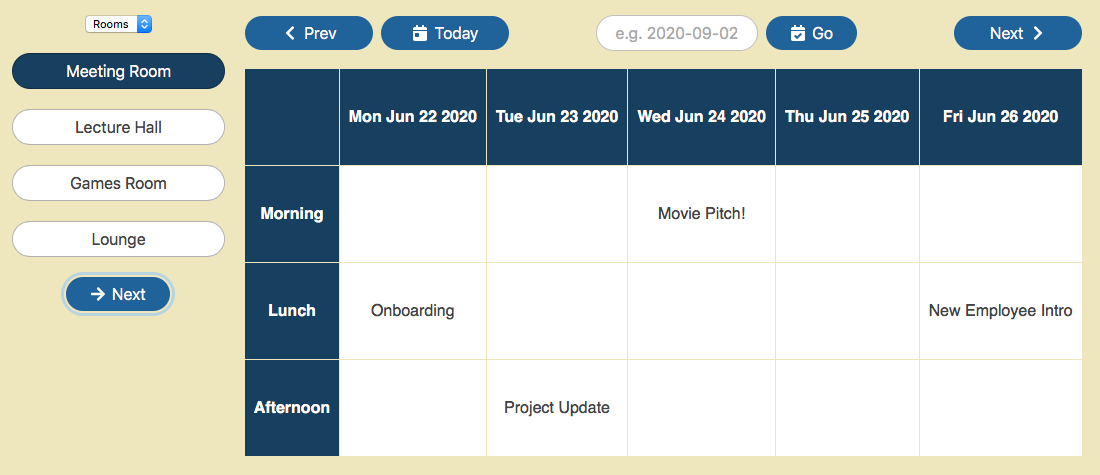 Rooms

Meeting Room

Lecture Hall

Games Room

Lounge

Next

Prev

Today

e.g. 2020-09-02

Go

Next

| | Mon Jun 22 2020 | Tue Jun 23 2020 | Wed Jun 24 2020 | Thu Jun 25 2020 | Fri Jun 26 2020 |
|---|---|---|---|---|---|
| Morning | | | Movie Pitch! | | |
| Lunch | Onboarding | | | | New Employee Intro |
| Afternoon | | Project Update | | | |